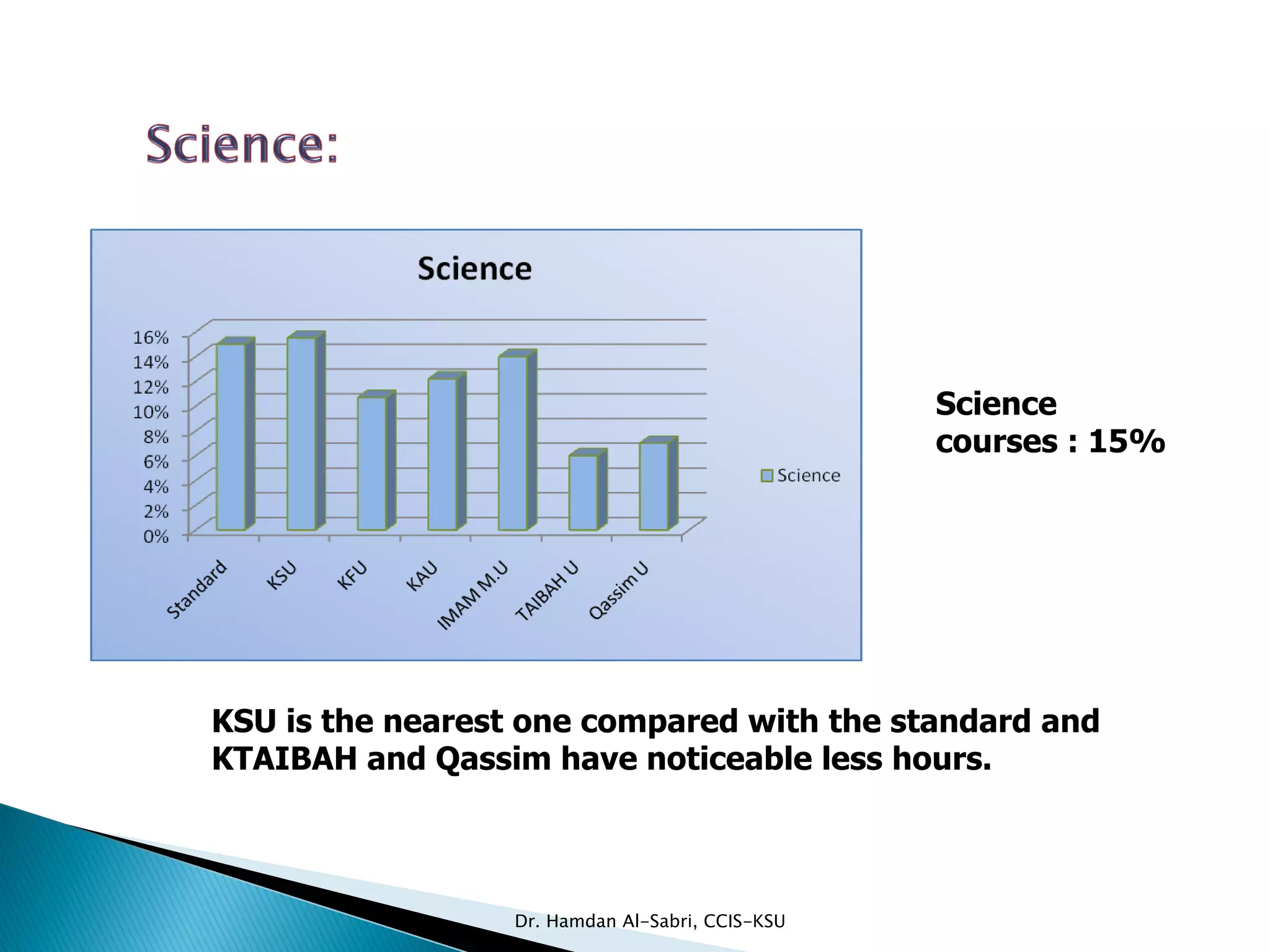 Science:

Science

16%
14%
12%
10%
8%
6%
4%
2%
0%

Standard
KSU
KFU
KAU
IMAM M.U
TAIBAH U
Qassim U

Science

Science courses : 15%

KSU is the nearest one compared with the standard and KTAIBAH and Qassim have noticeable less hours.

Dr. Hamdan Al-Sabri, CCIS-KSU